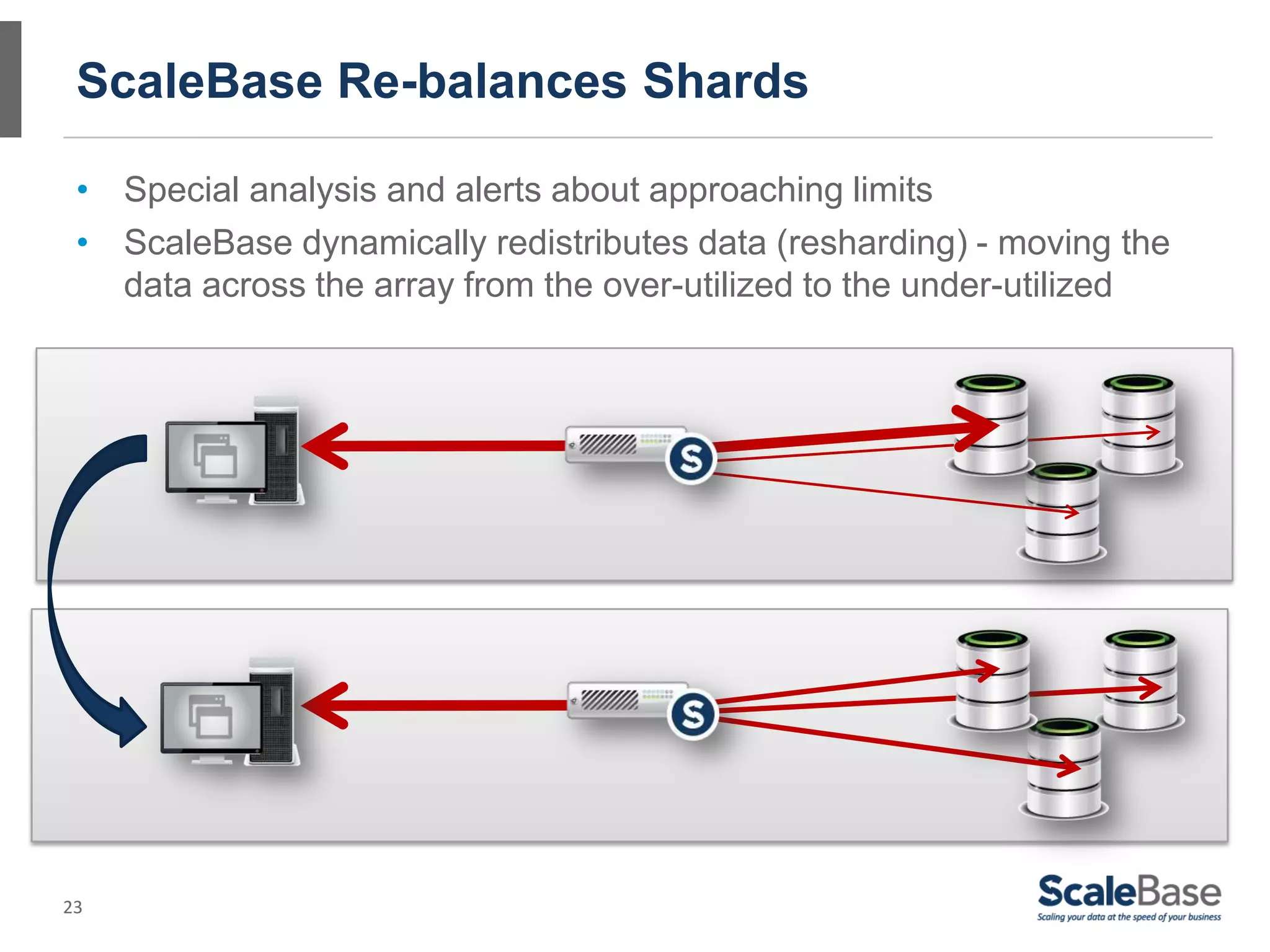 ScaleBase Re-balances Shards

• Special analysis and alerts about approaching limits

• ScaleBase dynamically redistributes data (resharding) - moving the data across the array from the over-utilized to the under-utilized

S

S

23

ScaleBase
Scaling your data at the speed of your business